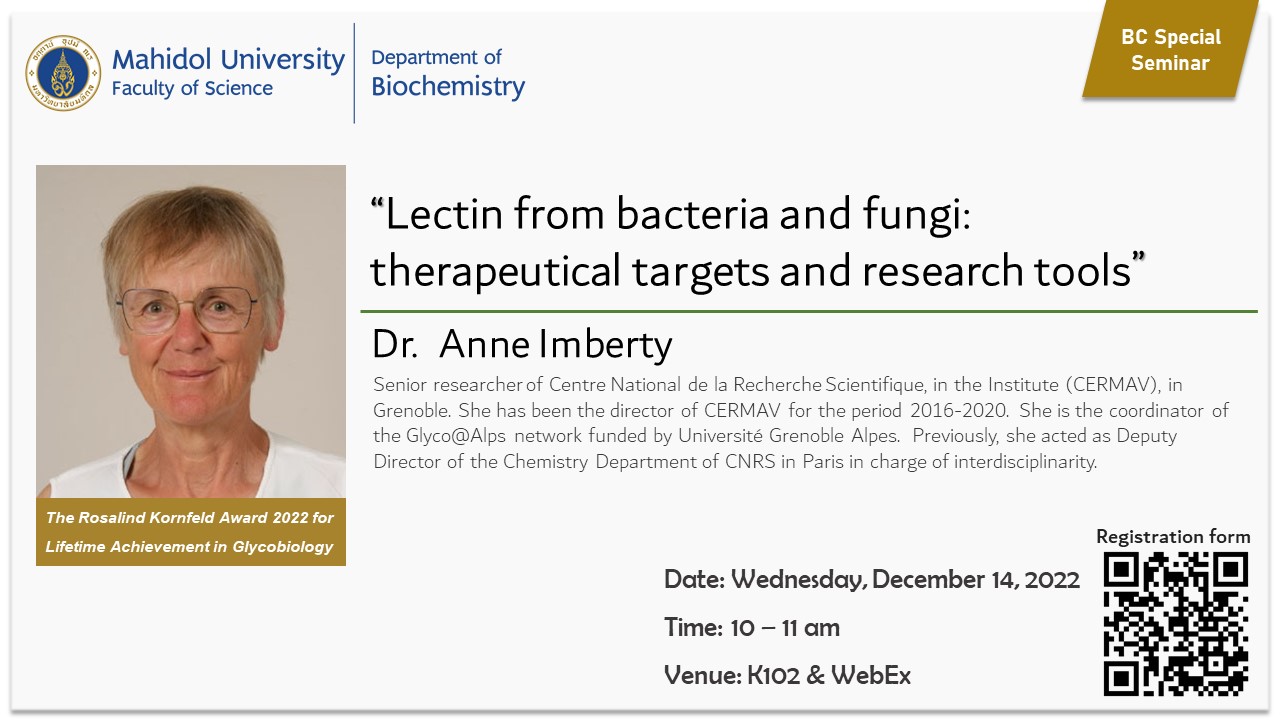 Mahidol University
Faculty of Science

Department of
Biochemistry

BC Special Seminar

“Lectin from bacteria and fungi: therapeutical targets and research tools”

Dr. Anne Imberty

Senior researcher of Centre National de la Recherche Scientifique, in the Institute (CERMAV), in Grenoble. She has been the director of CERMAV for the period 2016-2020. She is the coordinator of the Glyco@Alps network funded by Université Grenoble Alpes. Previously, she acted as Deputy Director of the Chemistry Department of CNRS in Paris in charge of interdisciplinarity.

The Rosalind Kornfeld Award 2022 for Lifetime Achievement in Glycobiology

Registration form

Date: Wednesday, December 14, 2022

Time: 10 – 11 am

Venue: K102 & WebEx